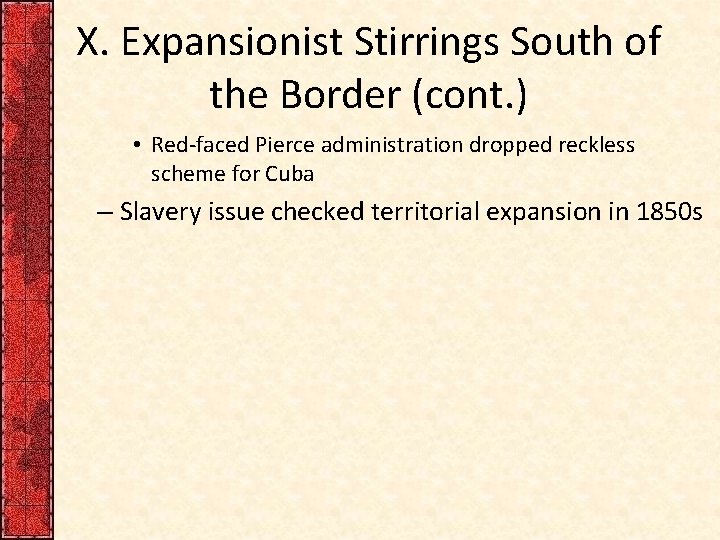 X. Expansionist Stirrings South of the Border (cont.)

• Red-faced Pierce administration dropped reckless scheme for Cuba

– Slavery issue checked territorial expansion in 1850s